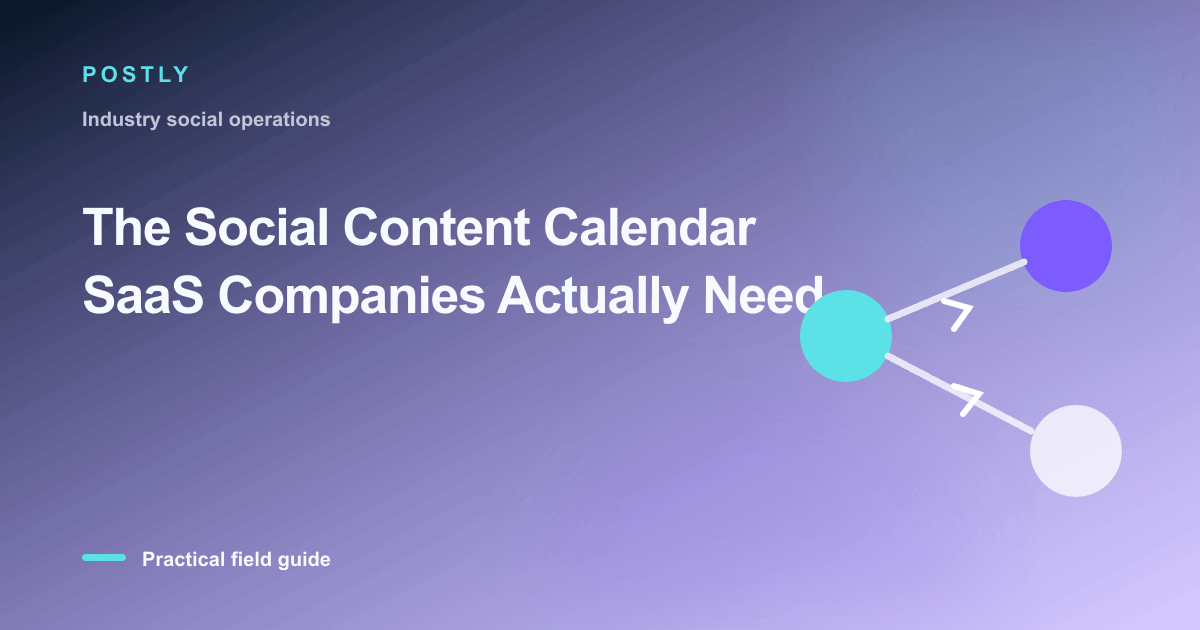 POSTLY

Industry social operations

The Social Content Calendar SaaS Companies Actually Need

Practical field guide